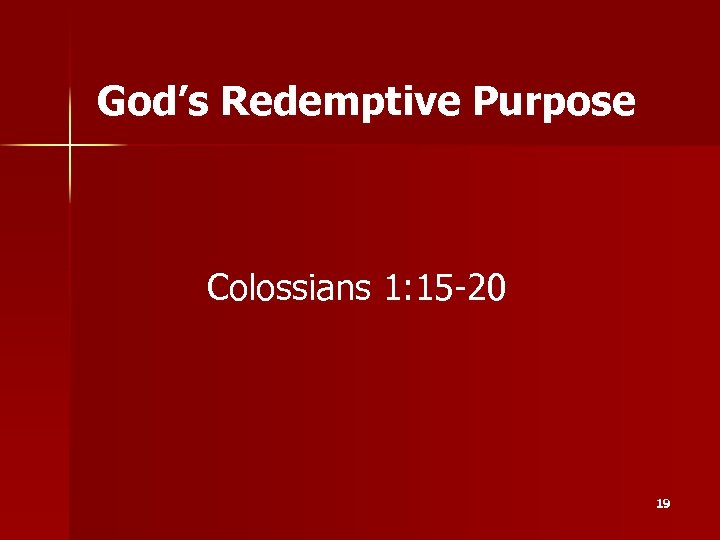 God’s Redemptive Purpose

Colossians 1:15-20

19